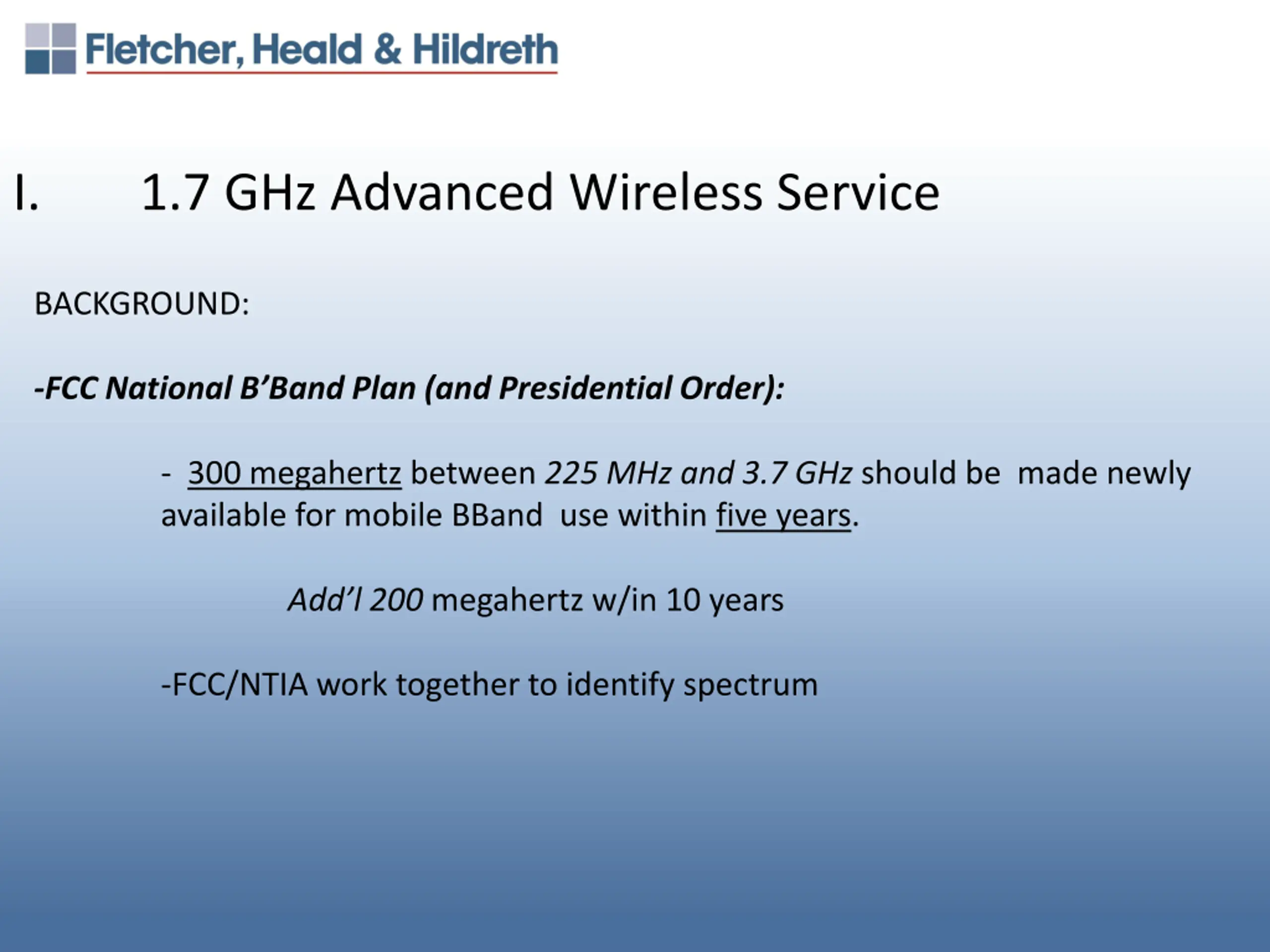 Fletcher, Heald & Hildreth

I. 1.7 GHz Advanced Wireless Service

BACKGROUND:

-FCC National B'Band Plan (and Presidential Order):

- 300 megahertz between 225 MHz and 3.7 GHz should be made newly available for mobile BBand use within five years.

Add'l 200 megahertz w/in 10 years

-FCC/NTIA work together to identify spectrum